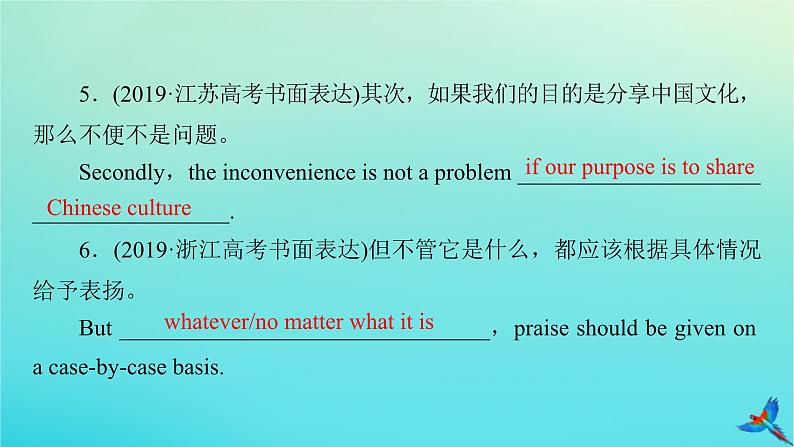 5．(2019·江苏高考书面表达)其次，如果我们的目的是分享中国文化，那么不便不是问题。

Secondly，the inconvenience is not a problem if our purpose is to share Chinese culture.

6．(2019·浙江高考书面表达)但不管它是什么，都应该根据具体情况给予表扬。

But whatever/no matter what it is，praise should be given on a case-by-case basis.